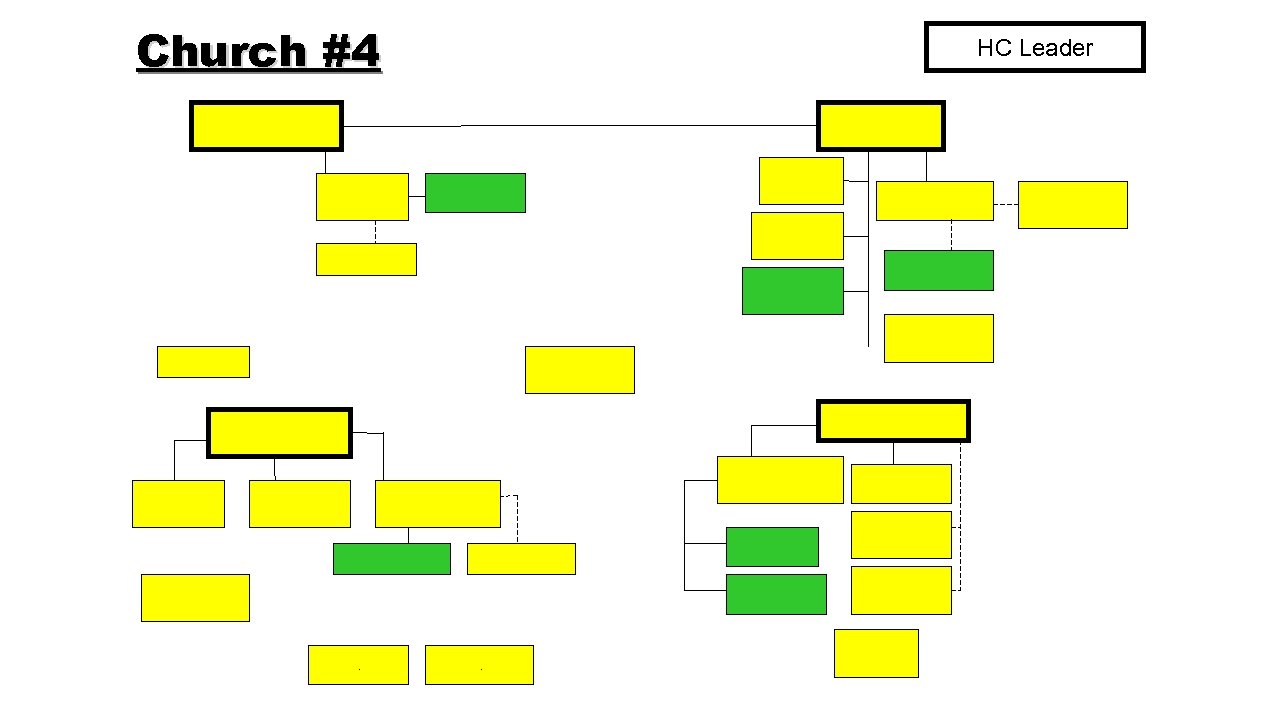 Church #4

HC Leader